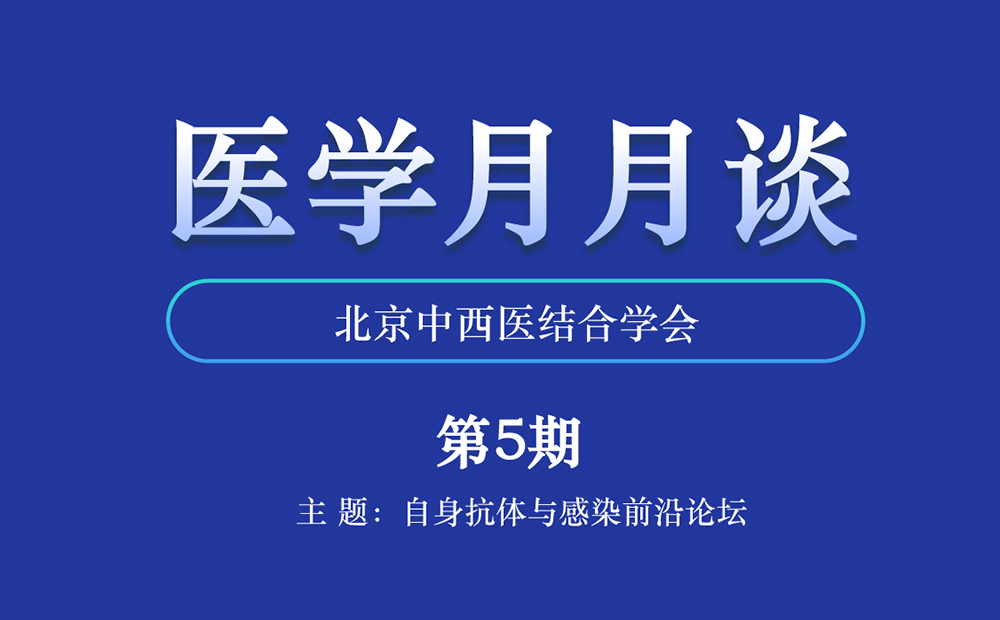 医学月月谈

北京中西医结合学会

第5期

主 题：自身抗体与感染前沿论坛